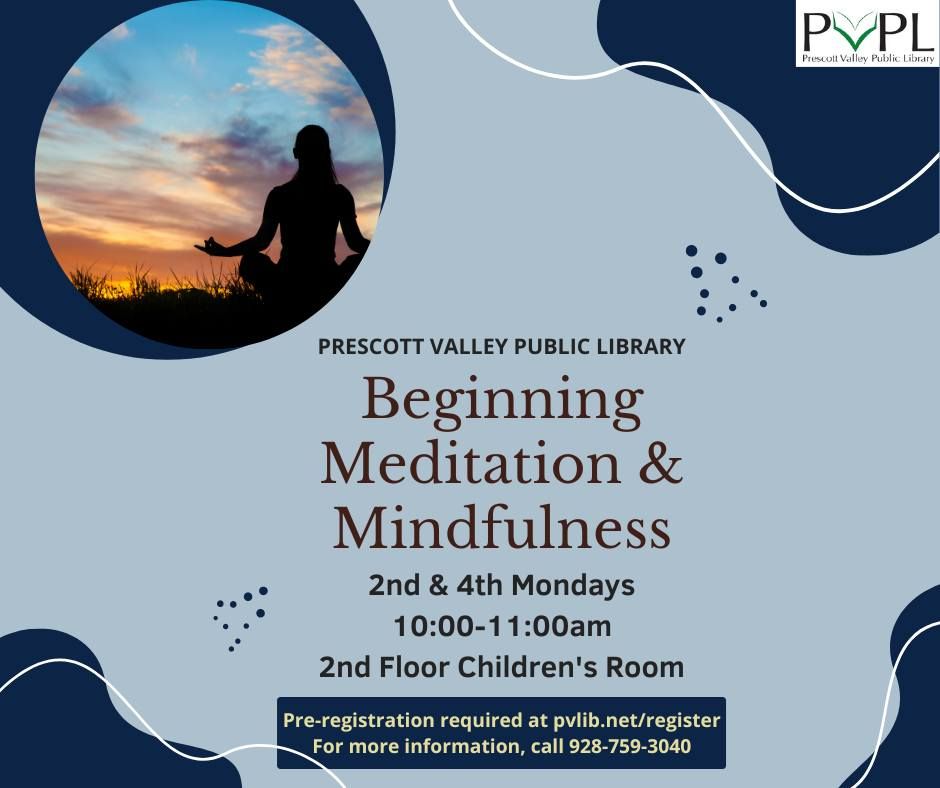 PVPL
Prescott Valley Public Library

PRESCOTT VALLEY PUBLIC LIBRARY

Beginning Meditation & Mindfulness

2nd & 4th Mondays
10:00-11:00am
2nd Floor Children's Room

Pre-registration required at pvlib.net/register
For more information, call 928-759-3040